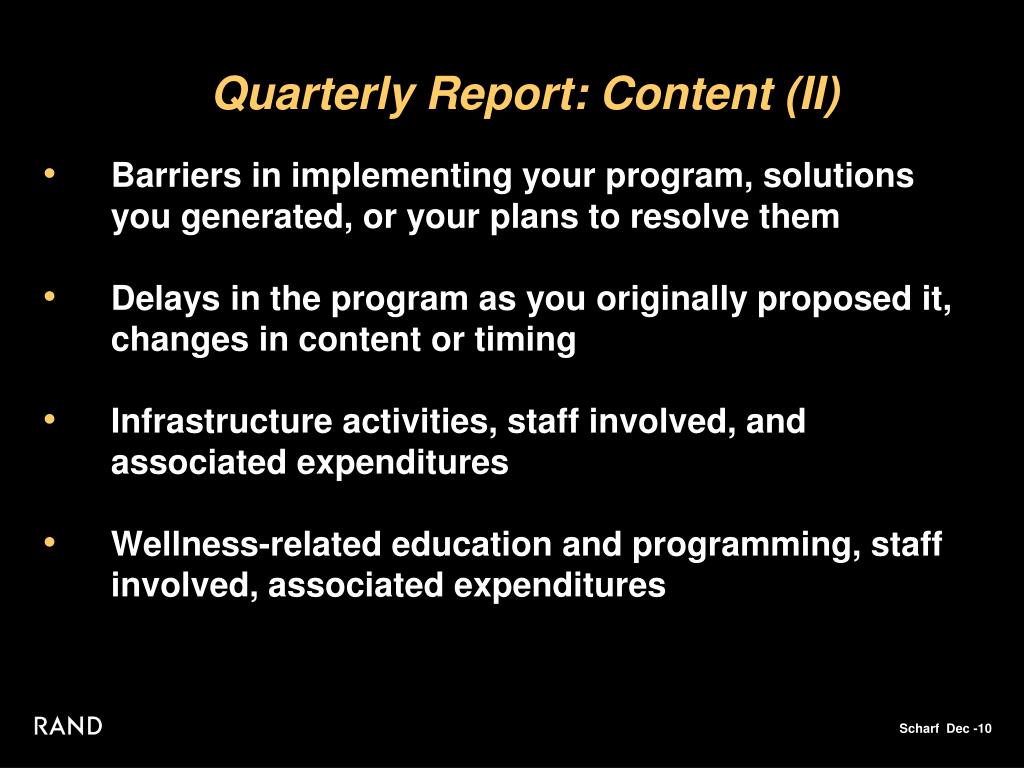 Quarterly Report: Content (II)

• Barriers in implementing your program, solutions you generated, or your plans to resolve them

• Delays in the program as you originally proposed it, changes in content or timing

• Infrastructure activities, staff involved, and associated expenditures

• Wellness-related education and programming, staff involved, associated expenditures

RAND

Scharf Dec -10